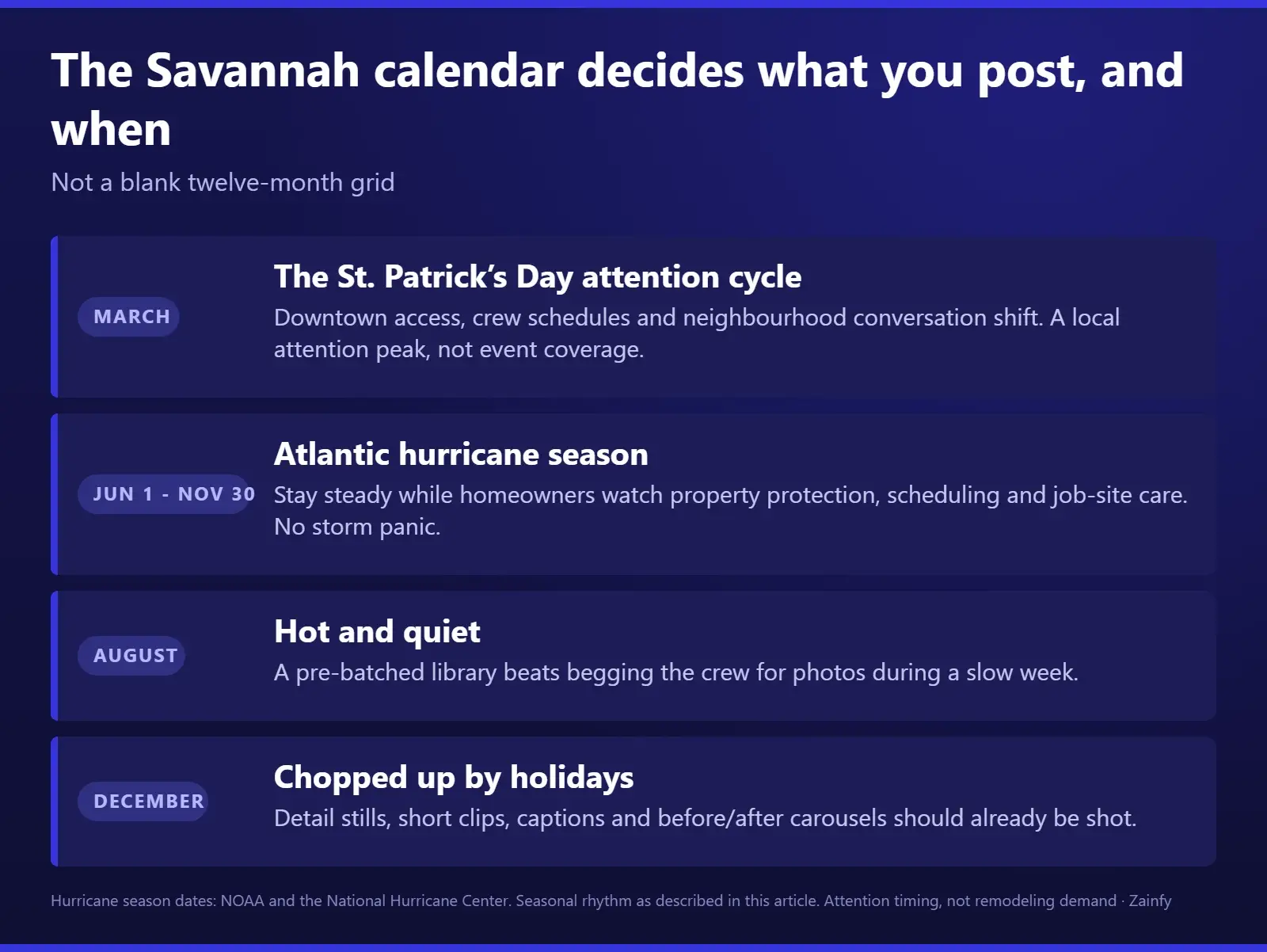 The Savannah calendar decides what you post, and when

Not a blank twelve-month grid

MARCH

The St. Patrick's Day attention cycle

Downtown access, crew schedules and neighbourhood conversation shift. A local attention peak, not event coverage.

JUN 1 - NOV 30

Atlantic hurricane season

Stay steady while homeowners watch property protection, scheduling and job-site care. No storm panic.

AUGUST

Hot and quiet

A pre-batched library beats begging the crew for photos during a slow week.

DECEMBER

Chopped up by holidays

Detail stills, short clips, captions and before/after carousels should already be shot.

Hurricane season dates: NOAA and the National Hurricane Center. Seasonal rhythm as described in this article. Attention timing, not remodeling demand · Zainfy